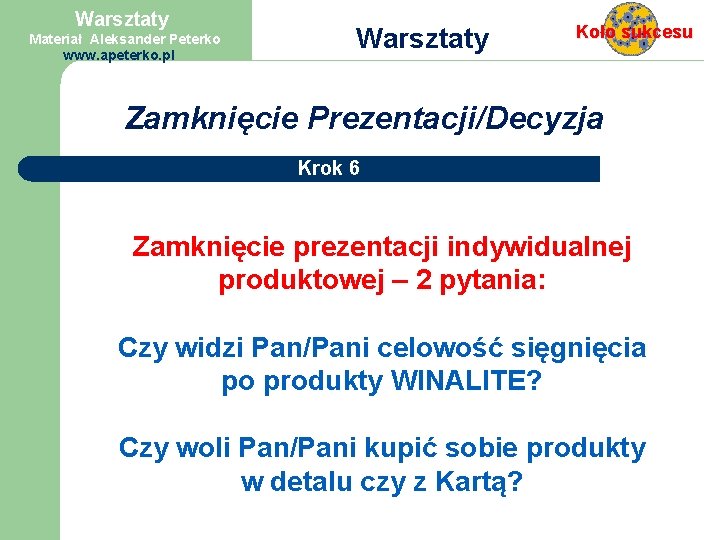 Warsztaty
Materiał Aleksander Peterko
www.apeterko.pl

Warsztaty

Koło sukcesu

Zamknięcie Prezentacji/Decyzja

Krok 6

Zamknięcie prezentacji indywidualnej produktowej – 2 pytania:

Czy widzi Pan/Pani celowość sięgnięcia po produkty WINALITE?

Czy woli Pan/Pani kupić sobie produkty w detalu czy z Kartą?